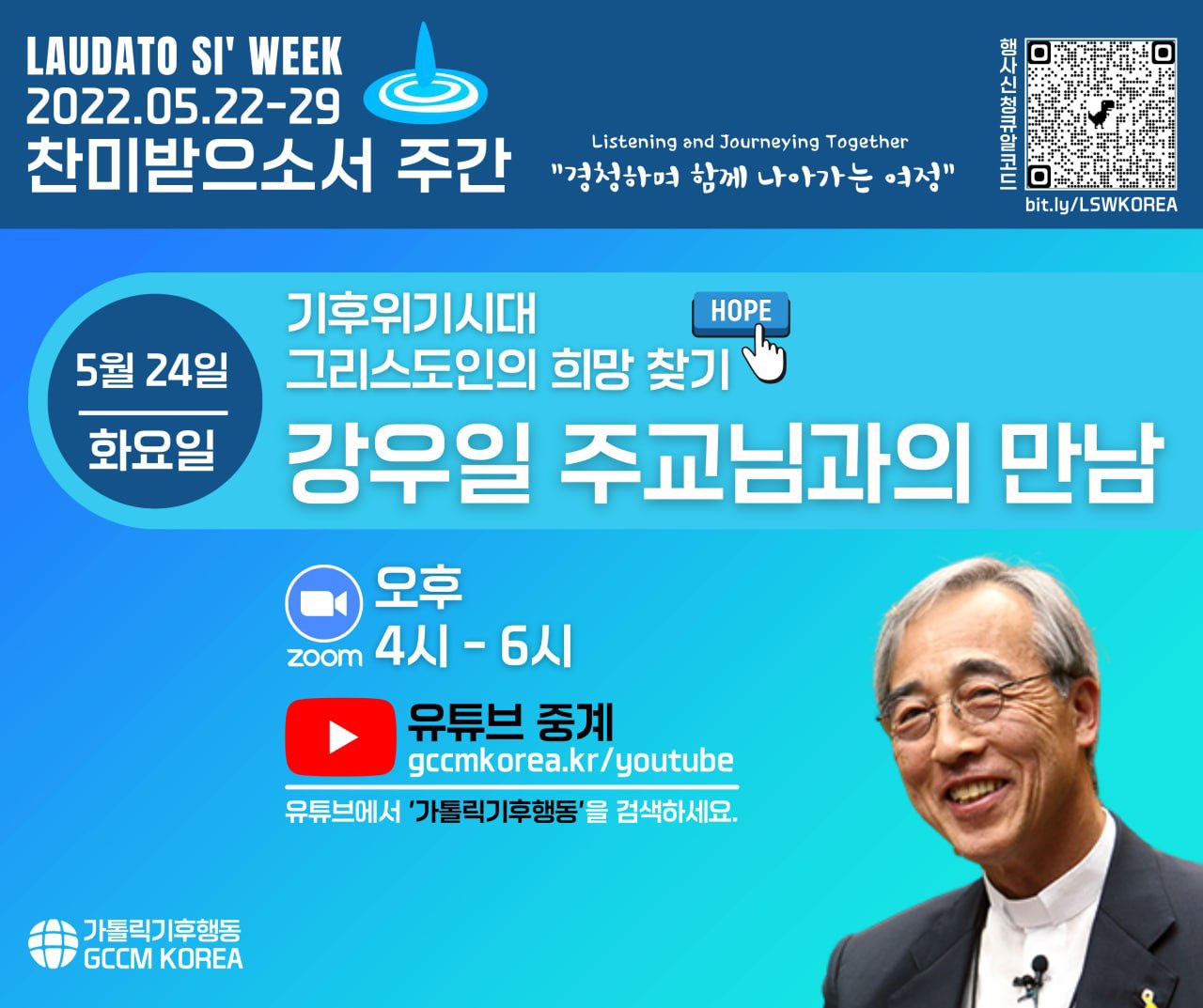 LAUDATO SI' WEEK
2022.05.22-29
찬미받으소서 주간

Listening and Journeying Together
"경청하며 함께 나아가는 여정"

행사신청큐알코드
bit.ly/LSWKOREA

5월 24일
화요일

기후위기시대
그리스도인의 희망 찾기
HOPE
강우일 주교님과의 만남

zoom
오후
4시 - 6시

유튜브 중계
gccmkorea.kr/youtube
유튜브에서 '가톨릭기후행동'을 검색하세요.

가톨릭기후행동
GCCM KOREA